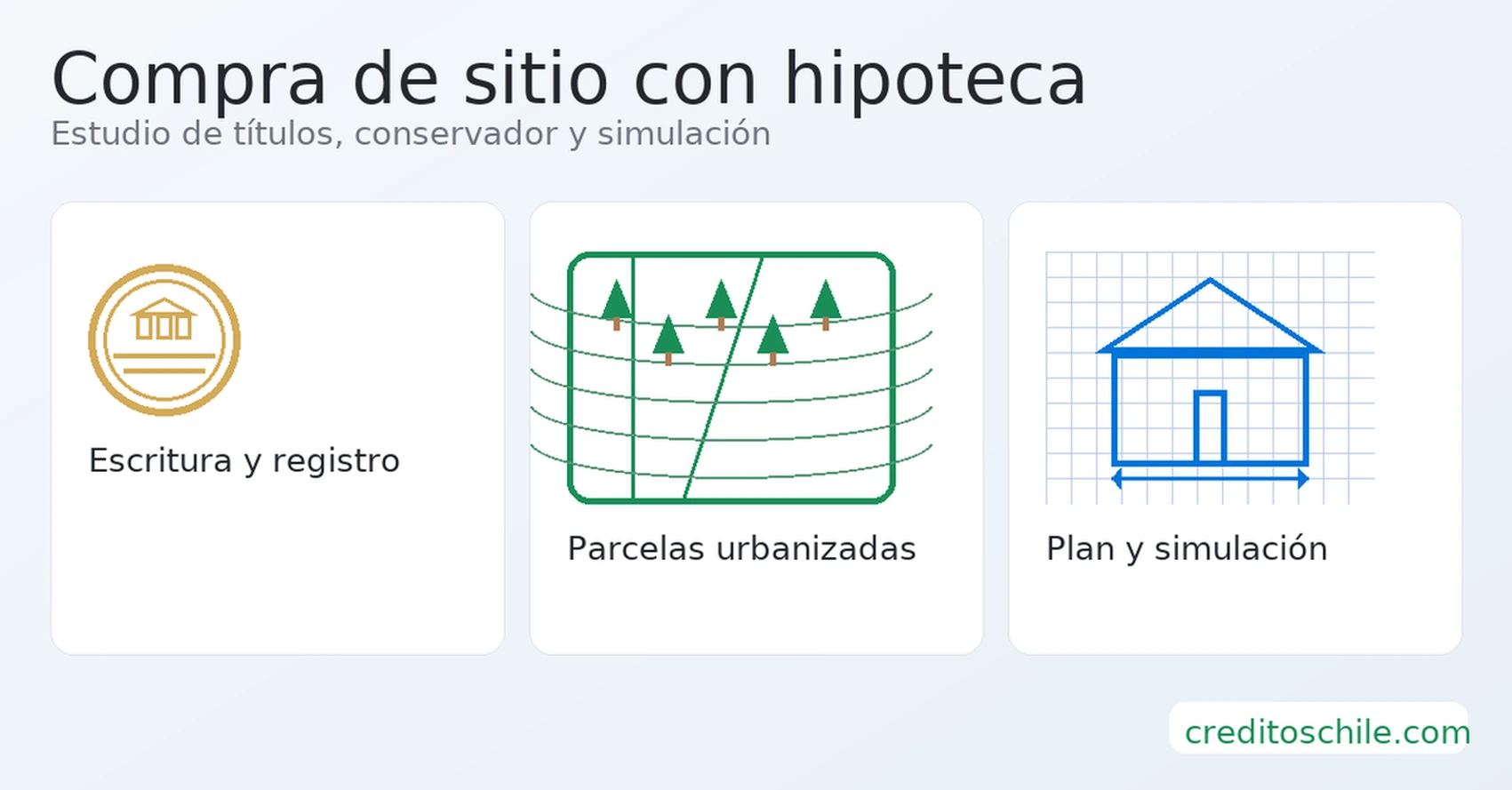 Compra de sitio con hipoteca
Estudio de títulos, conservador y simulación

Escritura y registro

Parcelas urbanizadas

Plan y simulación

creditoschile.com